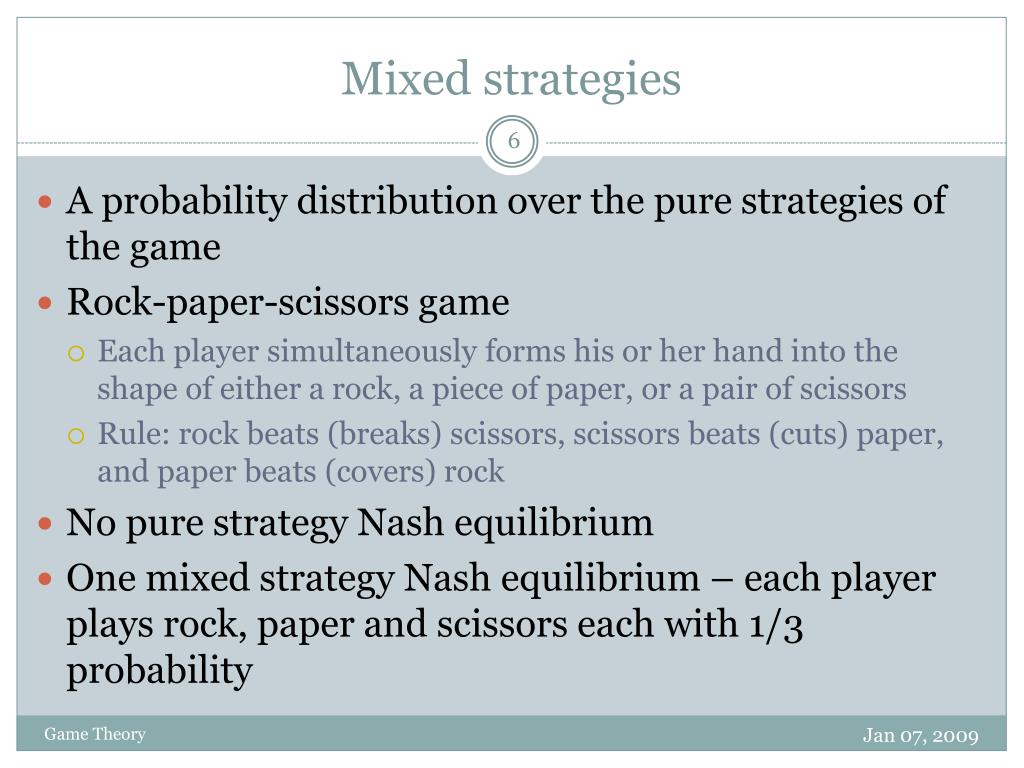 Mixed strategies

6

A probability distribution over the pure strategies of the game

Rock-paper-scissors game

Each player simultaneously forms his or her hand into the shape of either a rock, a piece of paper, or a pair of scissors

Rule: rock beats (breaks) scissors, scissors beats (cuts) paper, and paper beats (covers) rock

No pure strategy Nash equilibrium

One mixed strategy Nash equilibrium – each player plays rock, paper and scissors each with 1/3 probability

Game Theory

Jan 07, 2009